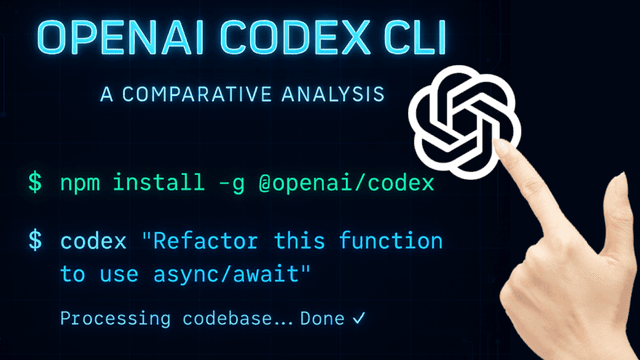 OPENAI CODEX CLI

A COMPARATIVE ANALYSIS

$ npm install -g @openai/codex

$ codex "Refactor this function to use async/await"

Processing codebase… Done ✓